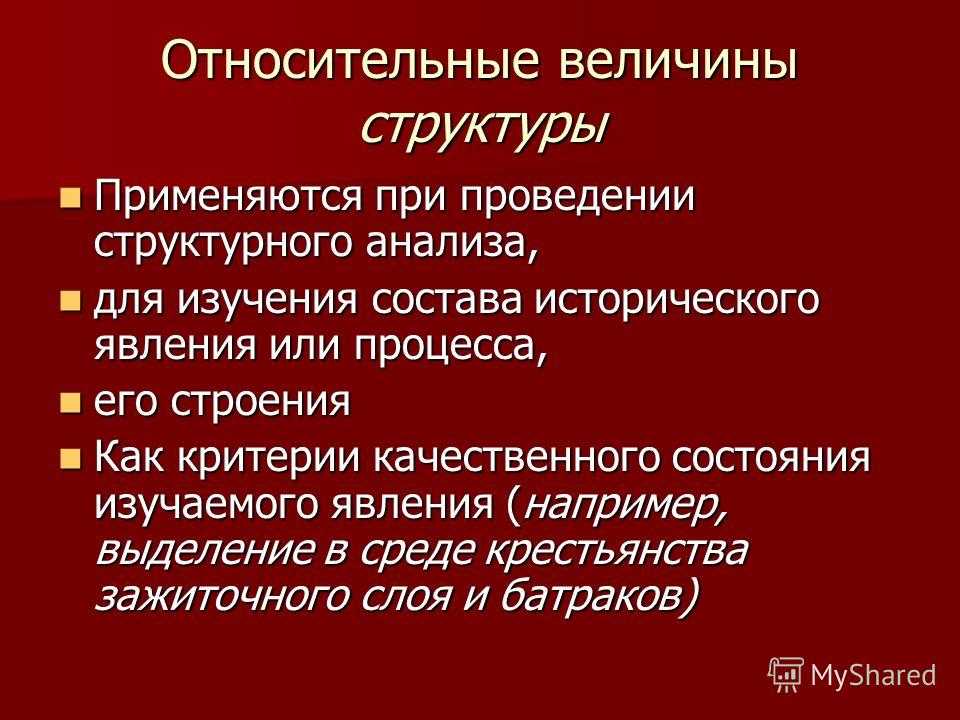 Относительные величины структуры

Применяются при проведении структурного анализа,

для изучения состава исторического явления или процесса,

его строения

Как критерии качественного состояния изучаемого явления (например, выделение в среде крестьянства зажиточного слоя и батраков)

MyShared